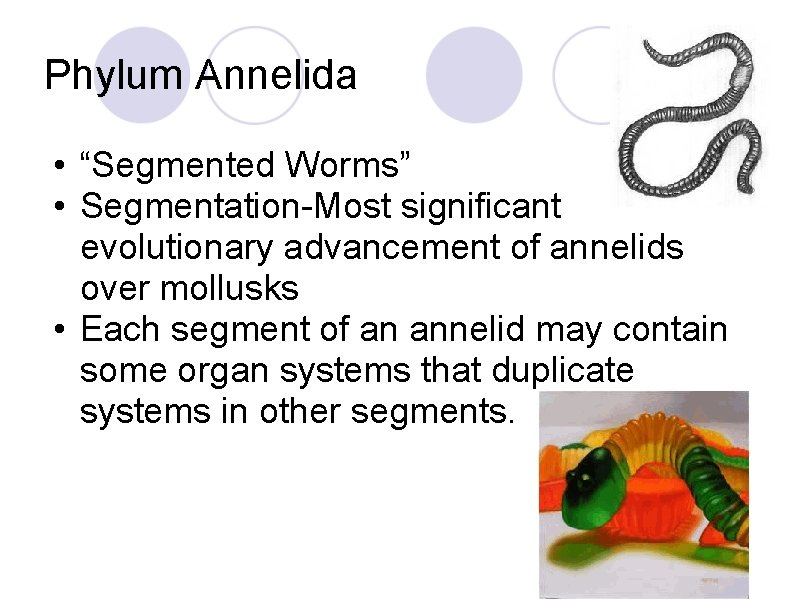 Phylum Annelida

• “Segmented Worms”
• Segmentation-Most significant evolutionary advancement of annelids over mollusks
• Each segment of an annelid may contain some organ systems that duplicate systems in other segments.